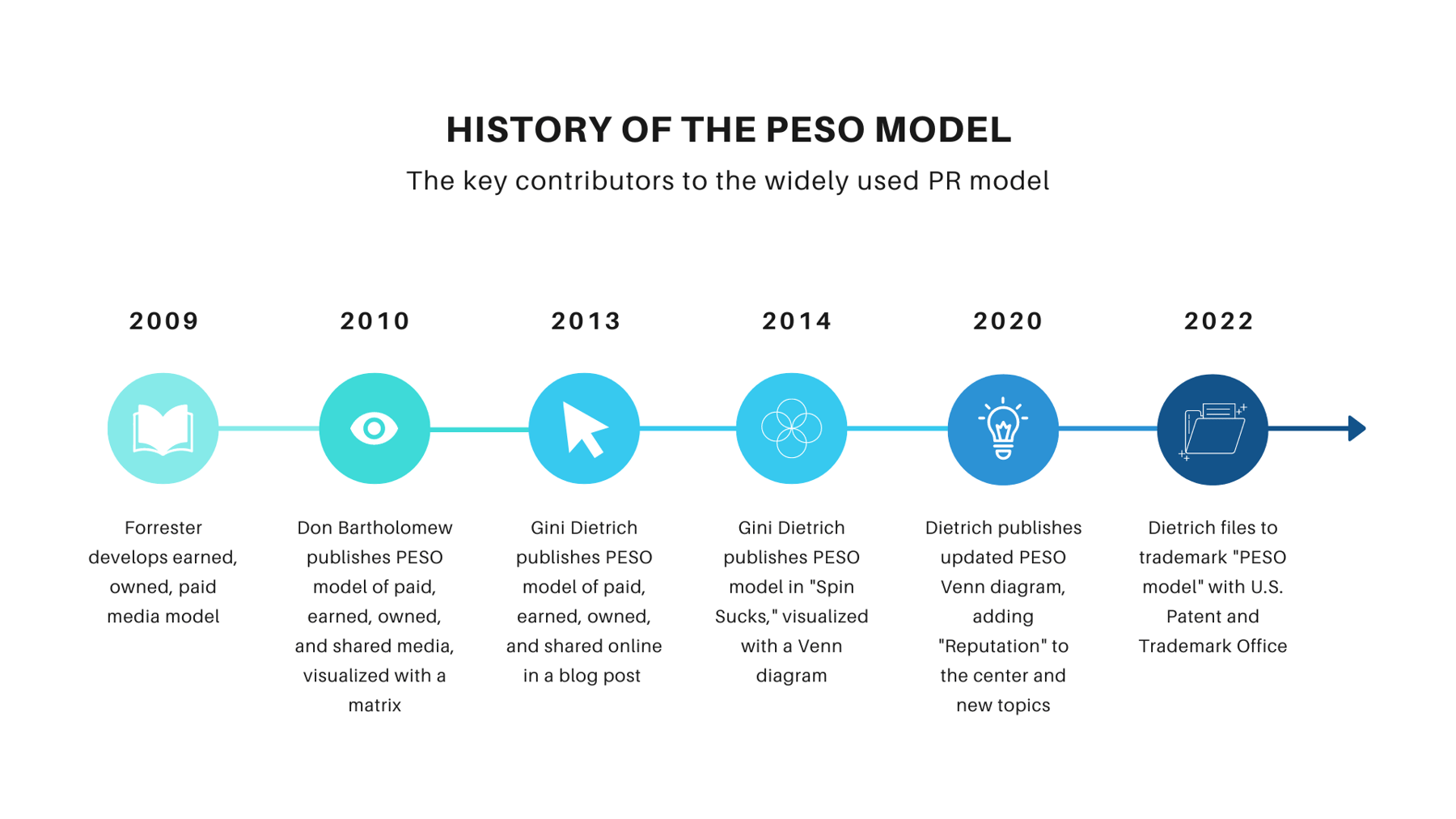 HISTORY OF THE PESO MODEL

The key contributors to the widely used PR model

2009

Forrester develops earned, owned, paid media model

2010

Don Bartholomew publishes PESO model of paid, earned, owned, and shared media, visualized with a matrix

2013

Gini Dietrich publishes PESO model of paid, earned, owned, and shared online in a blog post

2014

Gini Dietrich publishes PESO model in "Spin Sucks," visualized with a Venn diagram

2020

Dietrich publishes updated PESO Venn diagram, adding "Reputation" to the center and new topics

2022

Dietrich files to trademark "PESO model" with U.S. Patent and Trademark Office